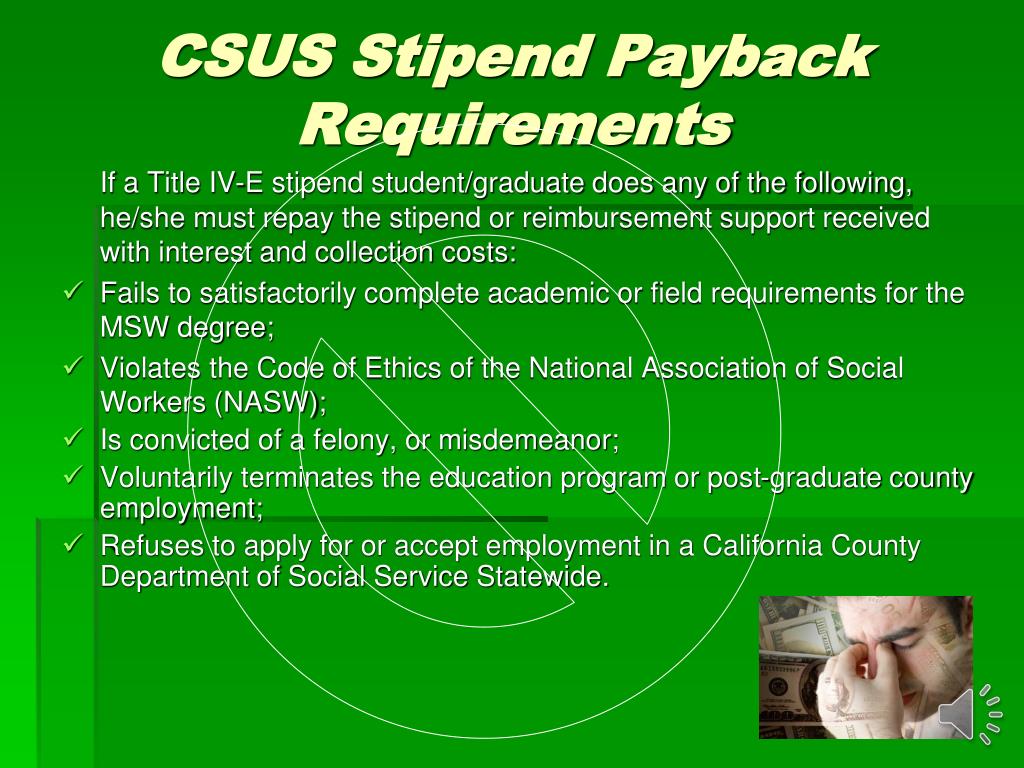 CSUS Stipend Payback Requirements

If a Title IV-E stipend student/graduate does any of the following, he/she must repay the stipend or reimbursement support received with interest and collection costs:

✓ Fails to satisfactorily complete academic or field requirements for the MSW degree;
✓ Violates the Code of Ethics of the National Association of Social Workers (NASW);
✓ Is convicted of a felony, or misdemeanor;
✓ Voluntarily terminates the education program or post-graduate county employment;
✓ Refuses to apply for or accept employment in a California County Department of Social Service Statewide.